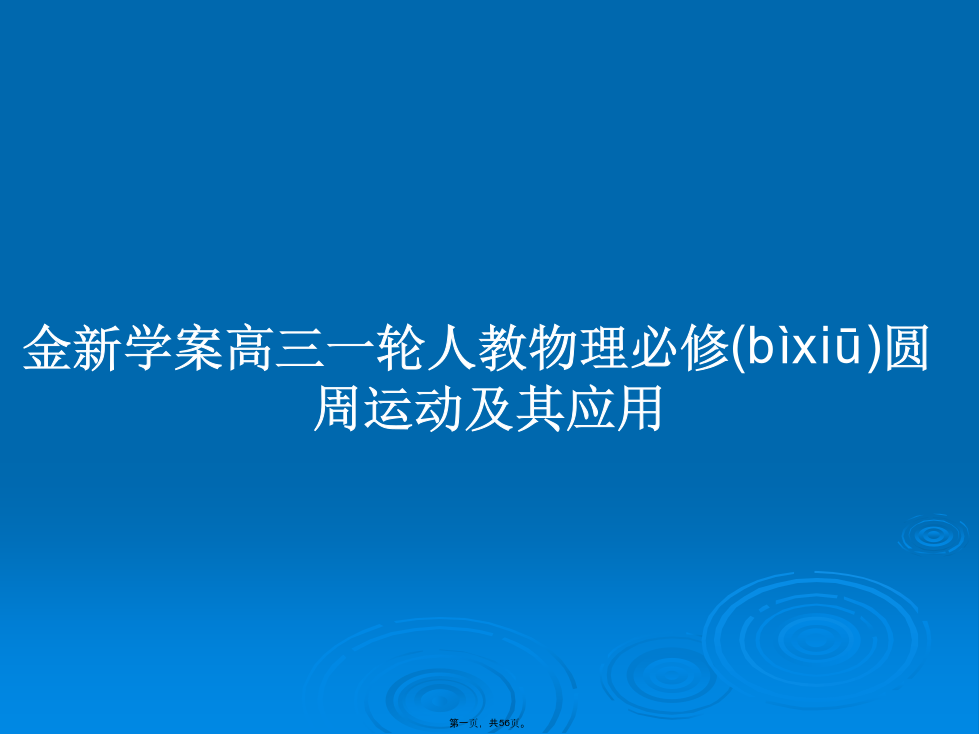 金新学案高三一轮人教物理必修(bìxiū)圆周运动及其应用

第一页，共56页。